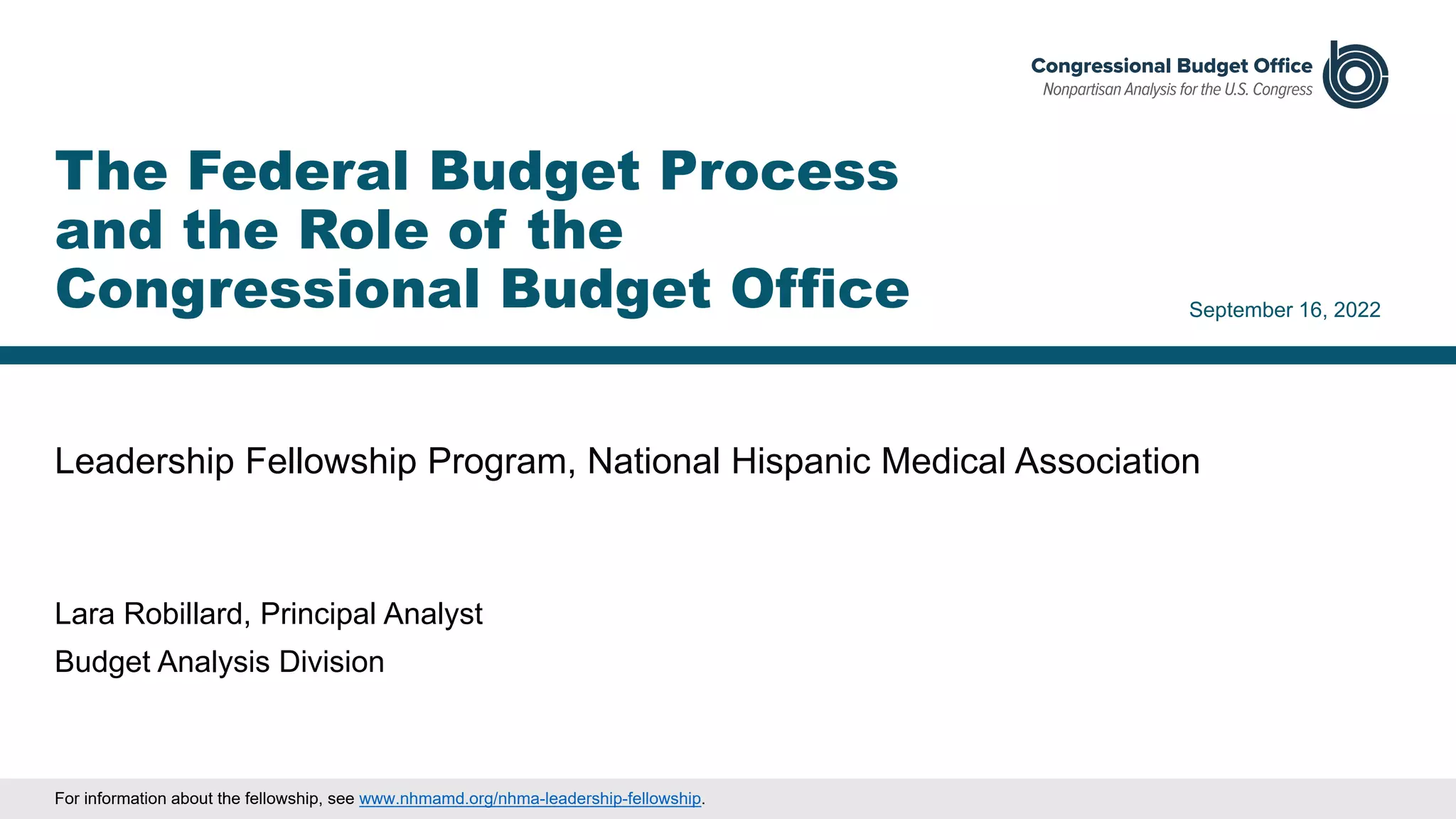 Congressional Budget Office
Nonpartisan Analysis for the U.S. Congress

The Federal Budget Process and the Role of the Congressional Budget Office

September 16, 2022

Leadership Fellowship Program, National Hispanic Medical Association

Lara Robillard, Principal Analyst

Budget Analysis Division

For information about the fellowship, see www.nhmamd.org/nhma-leadership-fellowship.